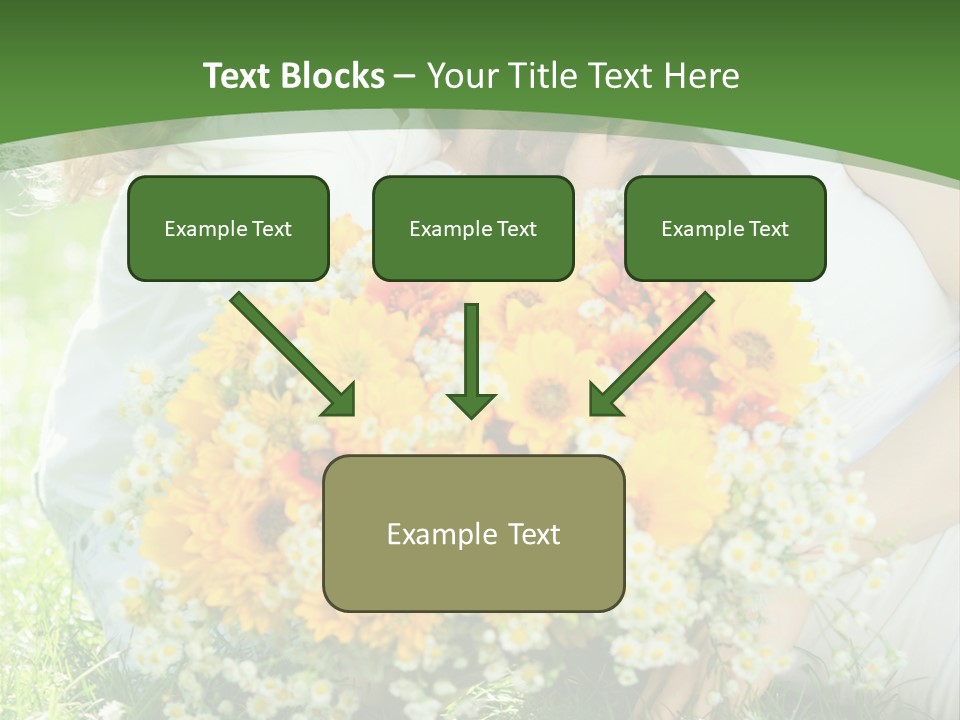 Text Blocks – Your Title Text Here

Example Text

Example Text

Example Text

Example Text